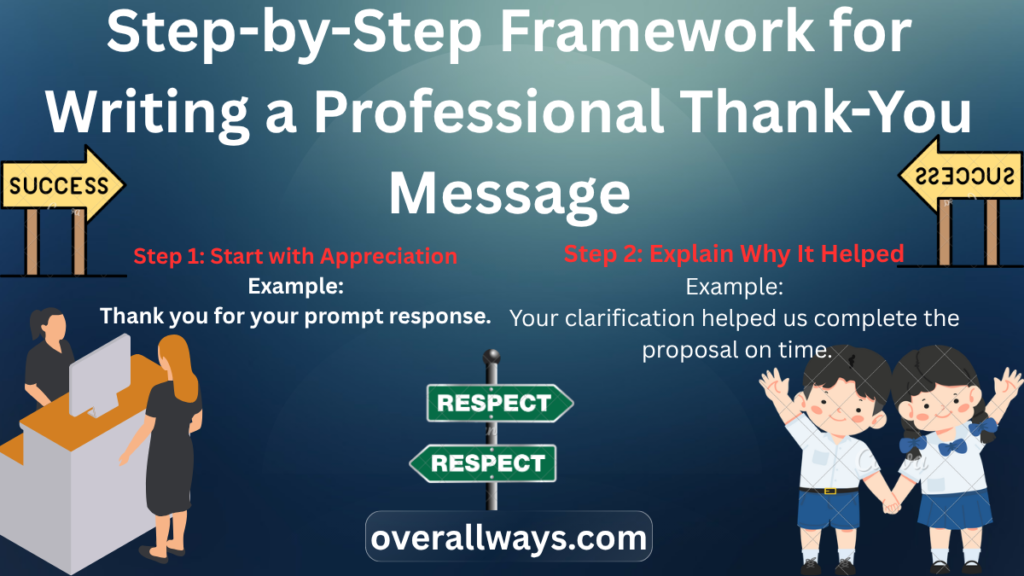 Step-by-Step Framework for Writing a Professional Thank-You Message

SUCCESS

SUCCESS

Step 1: Start with Appreciation
Example:
Thank you for your prompt response.

Step 2: Explain Why It Helped
Example:
Your clarification helped us complete the proposal on time.

RESPECT

RESPECT

overallways.com